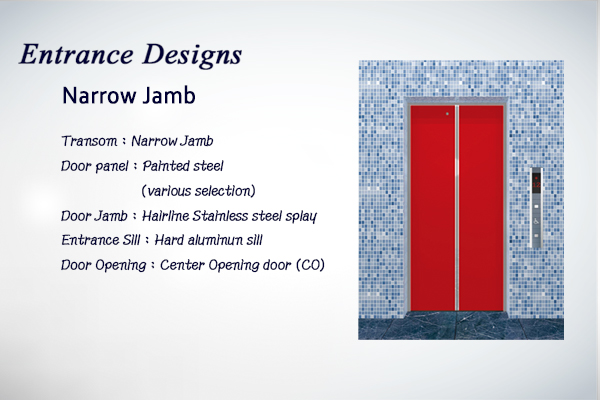 Entrance Designs

Narrow Jamb

Transom : Narrow Jamb
Door panel : Painted steel
(various selection)
Door Jamb : Hairline Stainless steel splay
Entrance Sill : Hard aluminun sill
Door Opening : Center Opening door (CO)